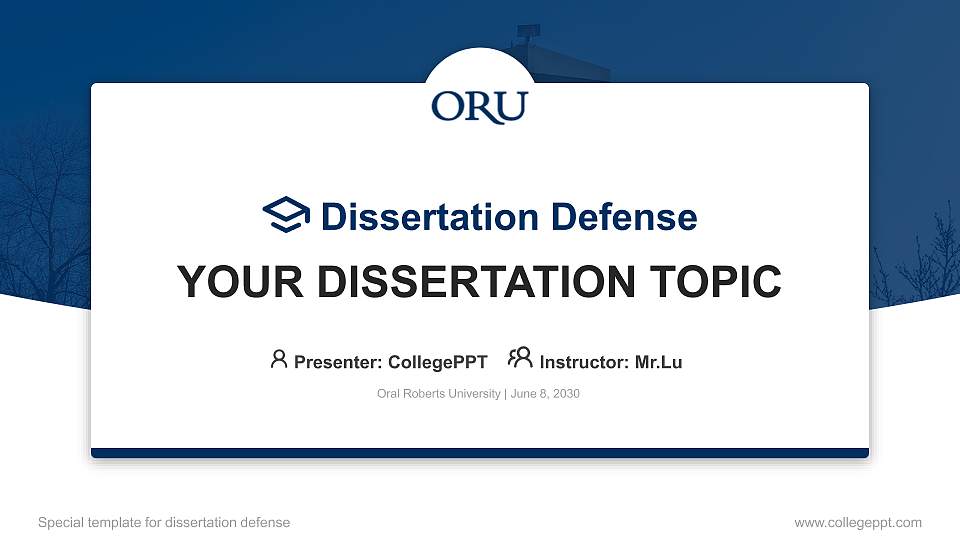 ORU

Dissertation Defense

YOUR DISSERTATION TOPIC

Presenter: CollegePPT Instructor: Mr.Lu

Oral Roberts University | June 8, 2030

Special template for dissertation defense

www.collegeppt.com